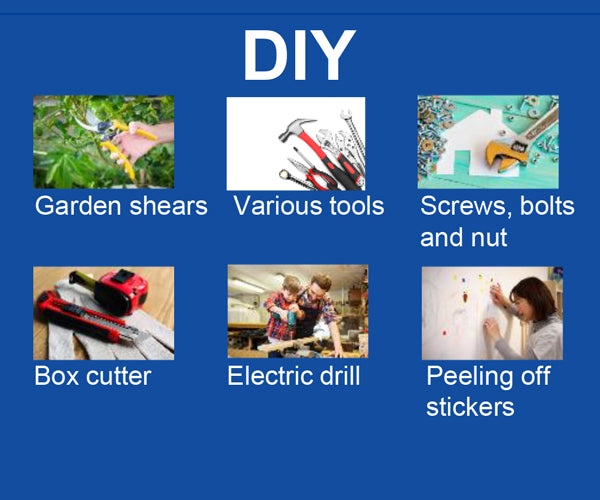 DIY

Garden shears

Various tools

Screws, bolts and nut

Box cutter

Electric drill

Peeling off stickers